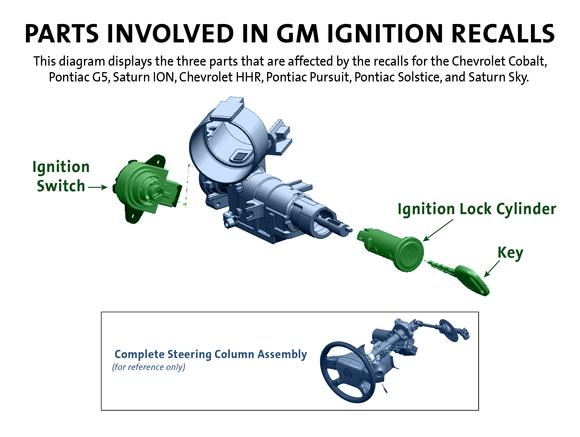 PARTS INVOLVED IN GM IGNITION RECALLS

This diagram displays the three parts that are affected by the recalls for the Chevrolet Cobalt, Pontiac G5, Saturn ION, Chevrolet HHR, Pontiac Pursuit, Pontiac Solstice, and Saturn Sky.

Ignition Switch

Ignition Lock Cylinder

Key

Complete Steering Column Assembly
(for reference only)